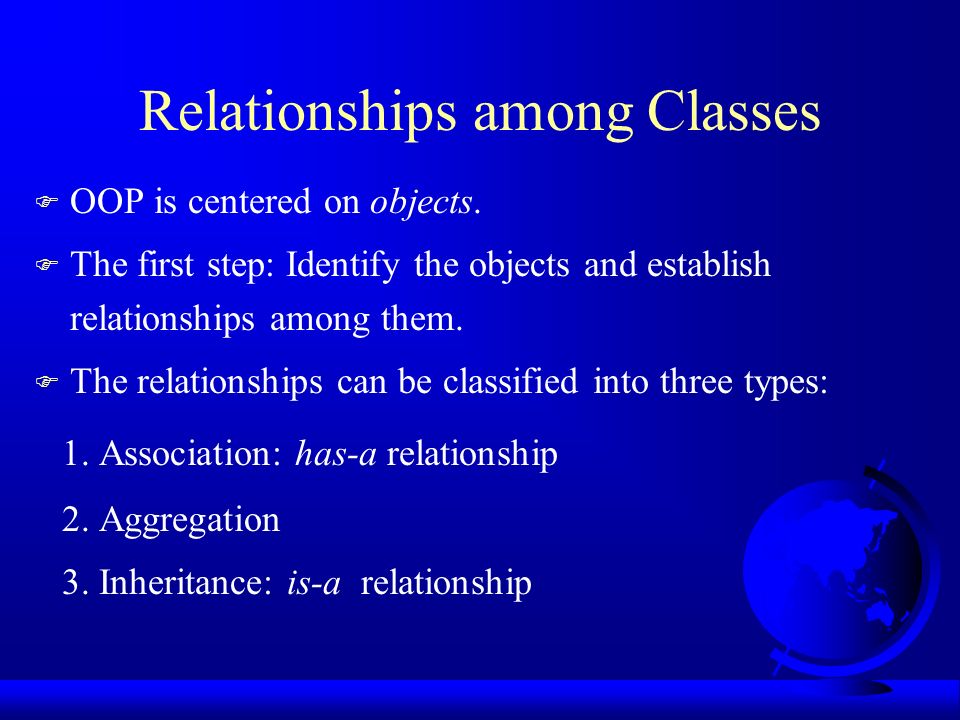 Relationships among Classes

OOP is centered on objects.

The first step: Identify the objects and establish relationships among them.

The relationships can be classified into three types:

1. Association: has-a relationship

2. Aggregation

3. Inheritance: is-a relationship